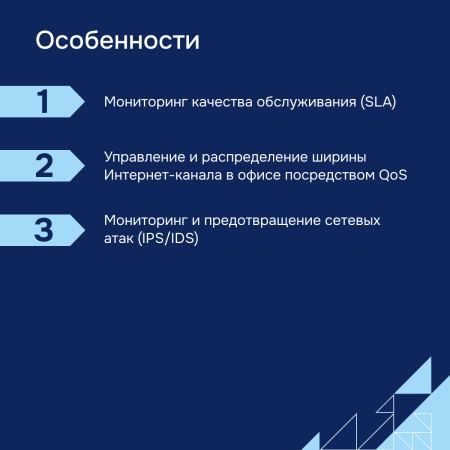 Особенности

1

Мониторинг качества обслуживания (SLA)

2

Управление и распределение ширины Интернет-канала в офисе посредством QoS

3

Мониторинг и предотвращение сетевых атак (IPS/IDS)